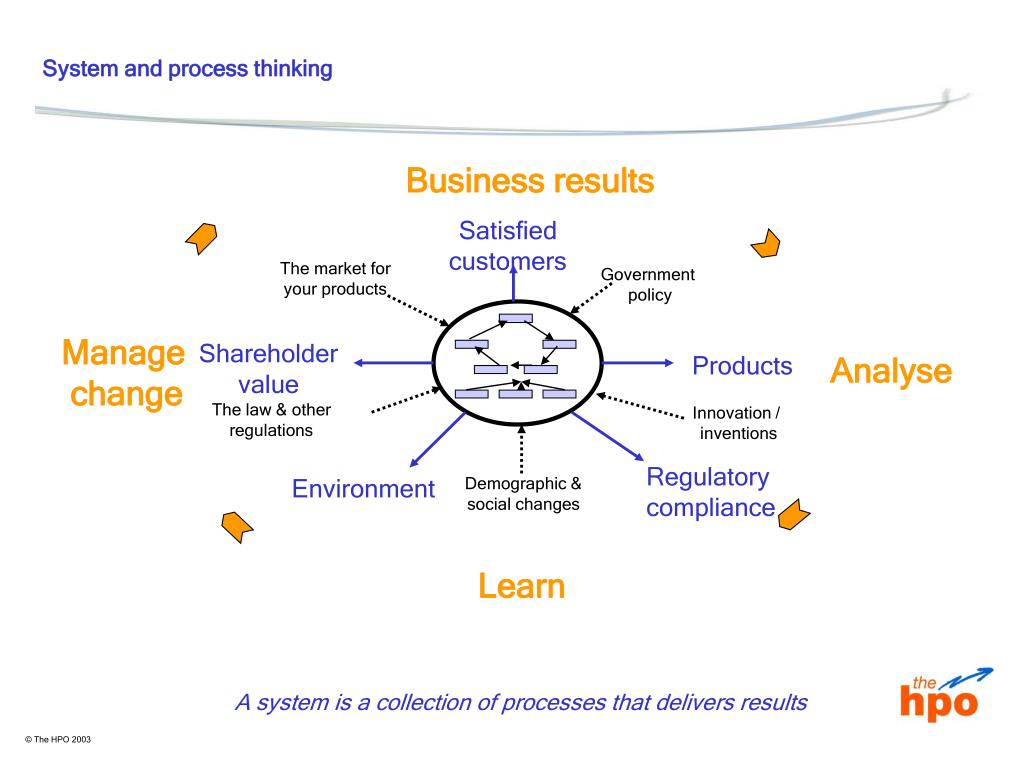 System and process thinking

Business results

Satisfied customers

The market for your products

Government policy

Manage change

Shareholder value

The law & other regulations

Products

Analyse

Innovation / inventions

Environment

Demographic & social changes

Regulatory compliance

Learn

A system is a collection of processes that delivers results

the hpo

© The HPO 2003